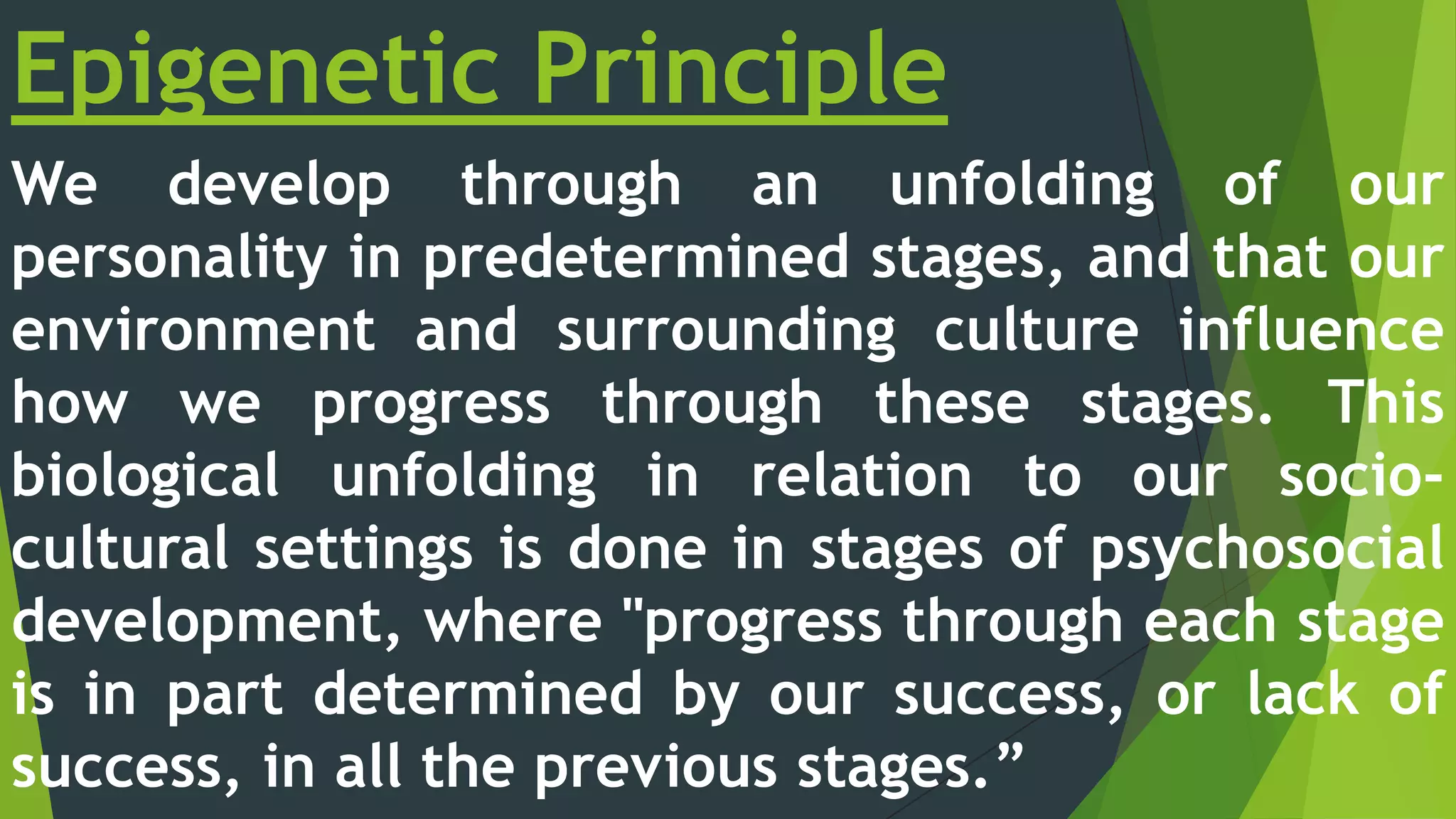 Epigenetic Principle

We develop through an unfolding of our personality in predetermined stages, and that our environment and surrounding culture influence how we progress through these stages. This biological unfolding in relation to our socio-cultural settings is done in stages of psychosocial development, where "progress through each stage is in part determined by our success, or lack of success, in all the previous stages.”